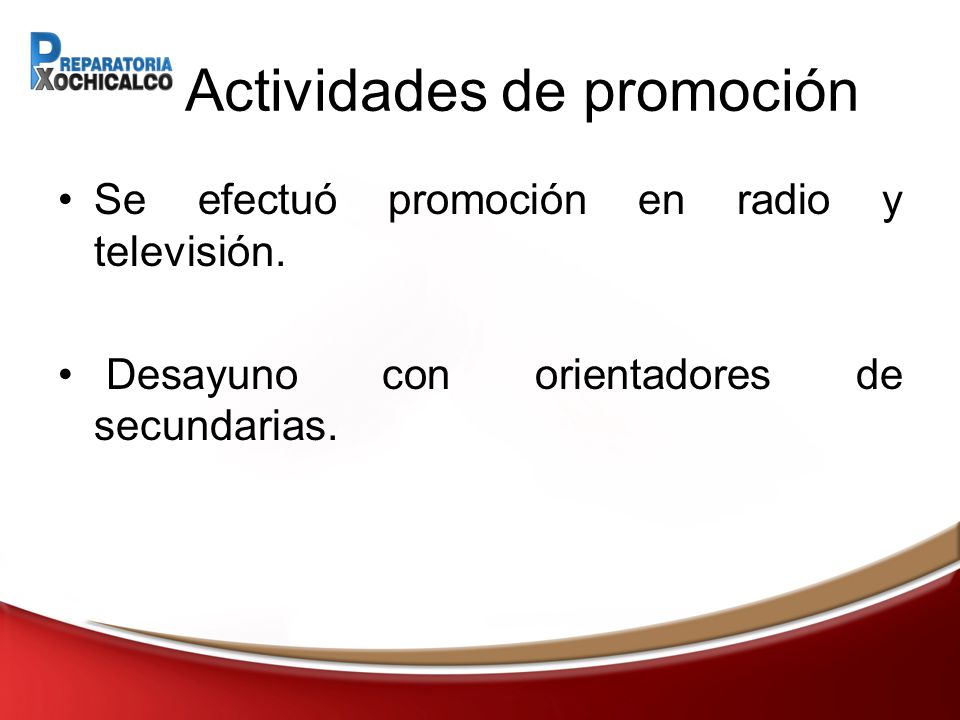 PREPARATORIA XOCHICALCO

Actividades de promoción

• Se efectuó promoción en radio y televisión.

• Desayuno con orientadores de secundarias.